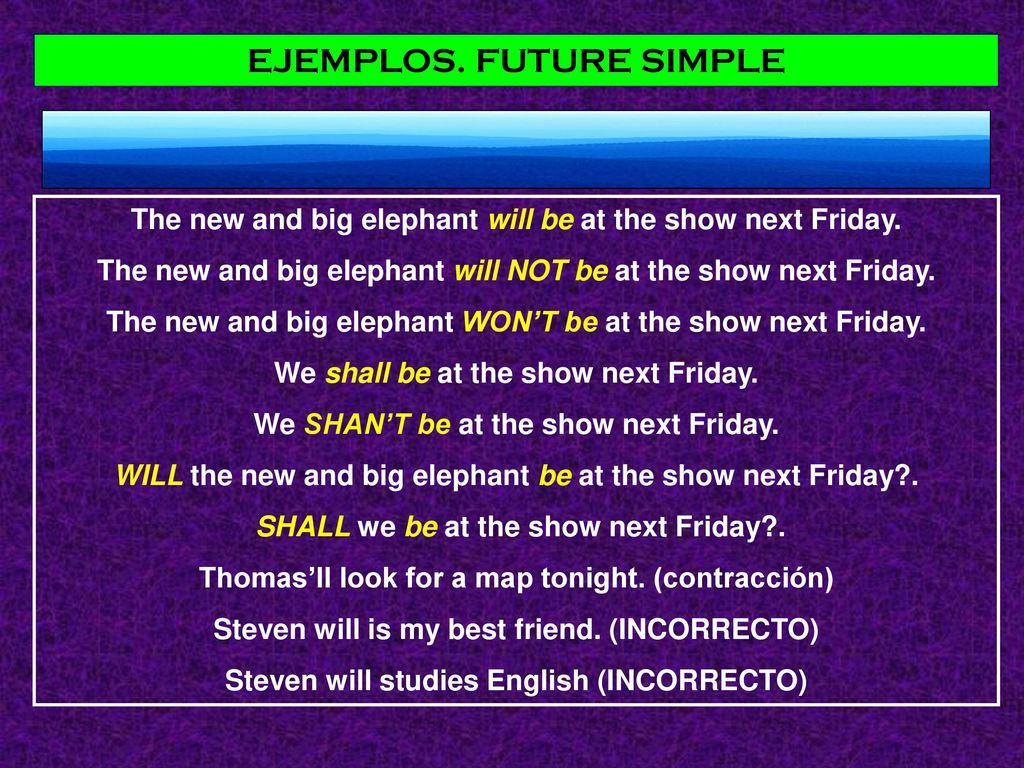 EJEMPLOS. FUTURE SIMPLE

The new and big elephant will be at the show next Friday.

The new and big elephant will NOT be at the show next Friday.

The new and big elephant WON'T be at the show next Friday.

We shall be at the show next Friday.

We SHAN'T be at the show next Friday.

WILL the new and big elephant be at the show next Friday?.

SHALL we be at the show next Friday?.

Thomas'll look for a map tonight. (contracción)

Steven will is my best friend. (INCORRECTO)

Steven will studies English (INCORRECTO)